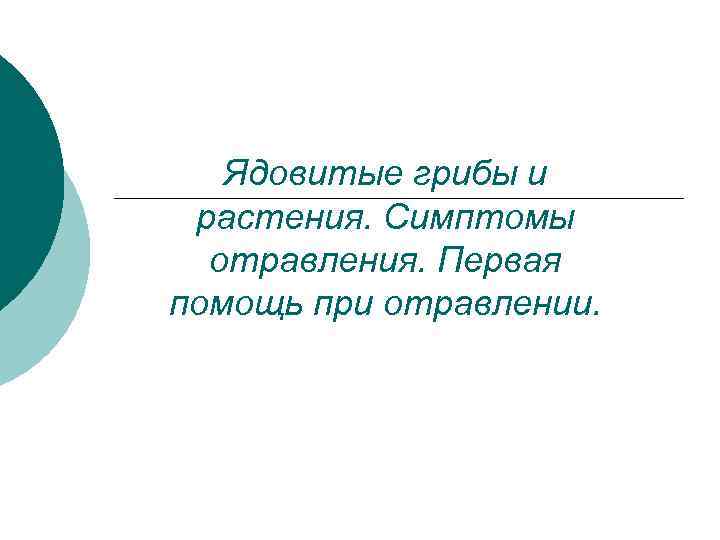 Ядовитые грибы и растения. Симптомы отравления. Первая помощь при отравлении.